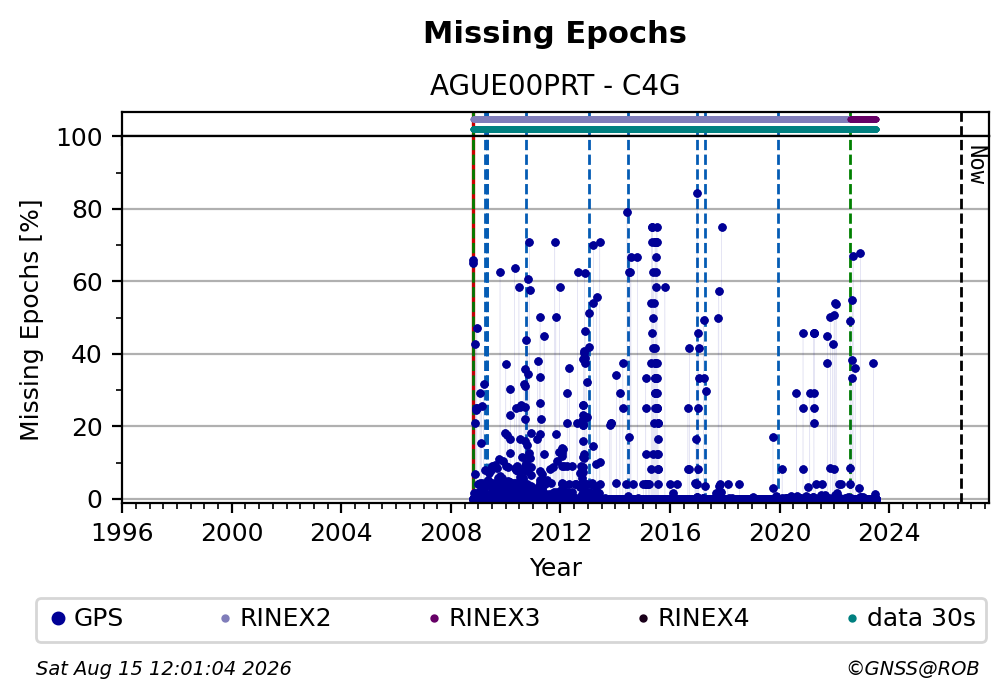 Missing Epochs

AGUE00PRT - C4G

Missing Epochs [%]

100
80
60
40
20
0

Now

1996 2000 2004 2008 2012 2016 2020 2024

Year

GPS RINEX2 RINEX3 RINEX4 data 30s

Sat Aug 15 12:01:04 2026

©GNSS@ROB